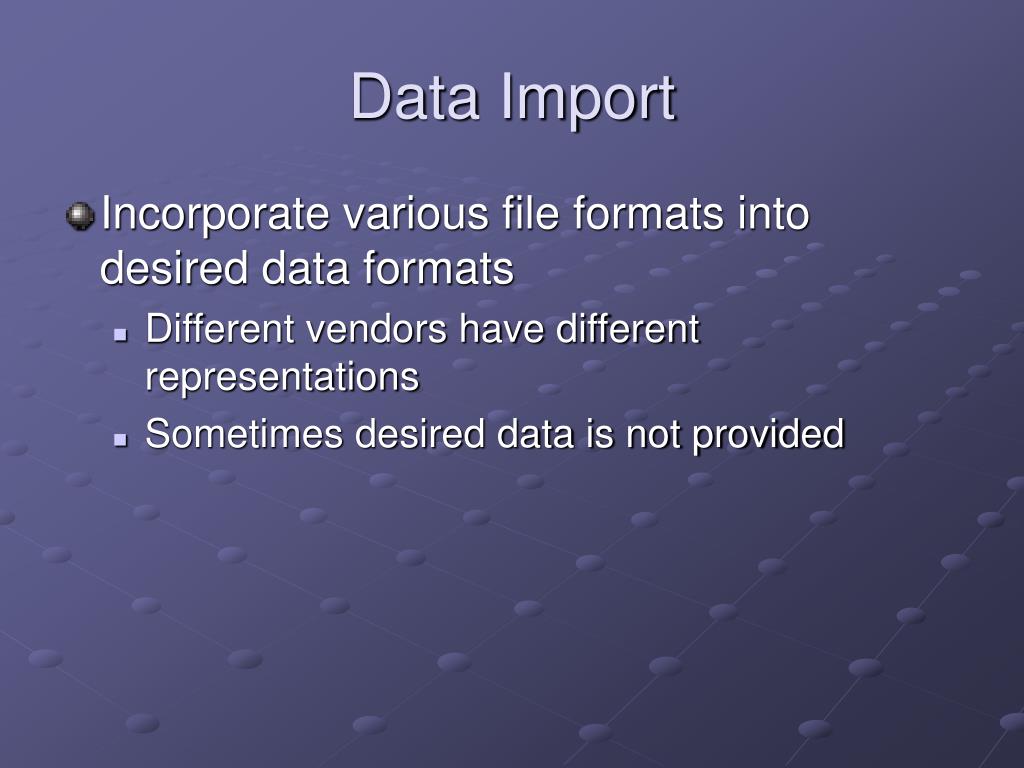 Data Import

Incorporate various file formats into desired data formats

Different vendors have different representations

Sometimes desired data is not provided